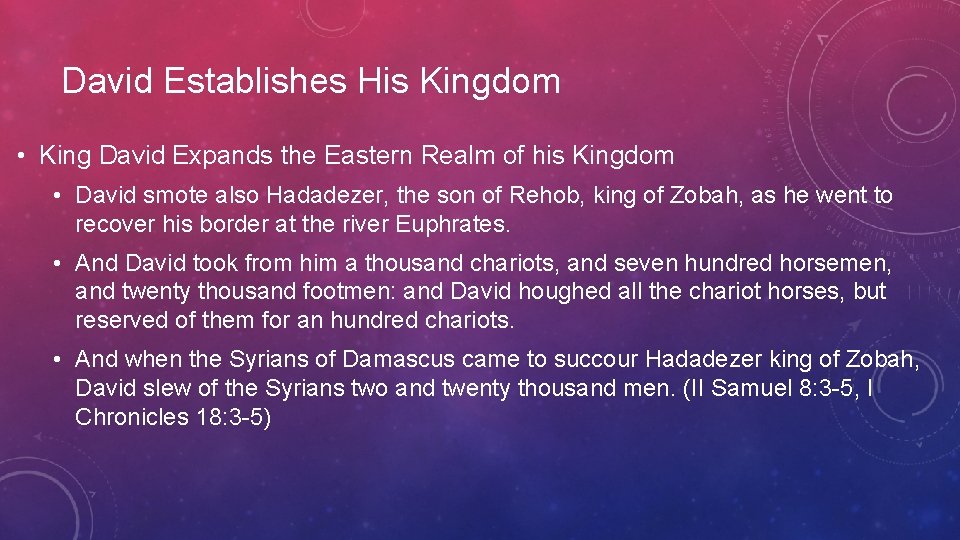 David Establishes His Kingdom

• King David Expands the Eastern Realm of his Kingdom

• David smote also Hadadezer, the son of Rehob, king of Zobah, as he went to recover his border at the river Euphrates.

• And David took from him a thousand chariots, and seven hundred horsemen, and twenty thousand footmen: and David houghed all the chariot horses, but reserved of them for an hundred chariots.

• And when the Syrians of Damascus came to succour Hadadezer king of Zobah, David slew of the Syrians two and twenty thousand men. (II Samuel 8:3-5, I Chronicles 18:3-5)